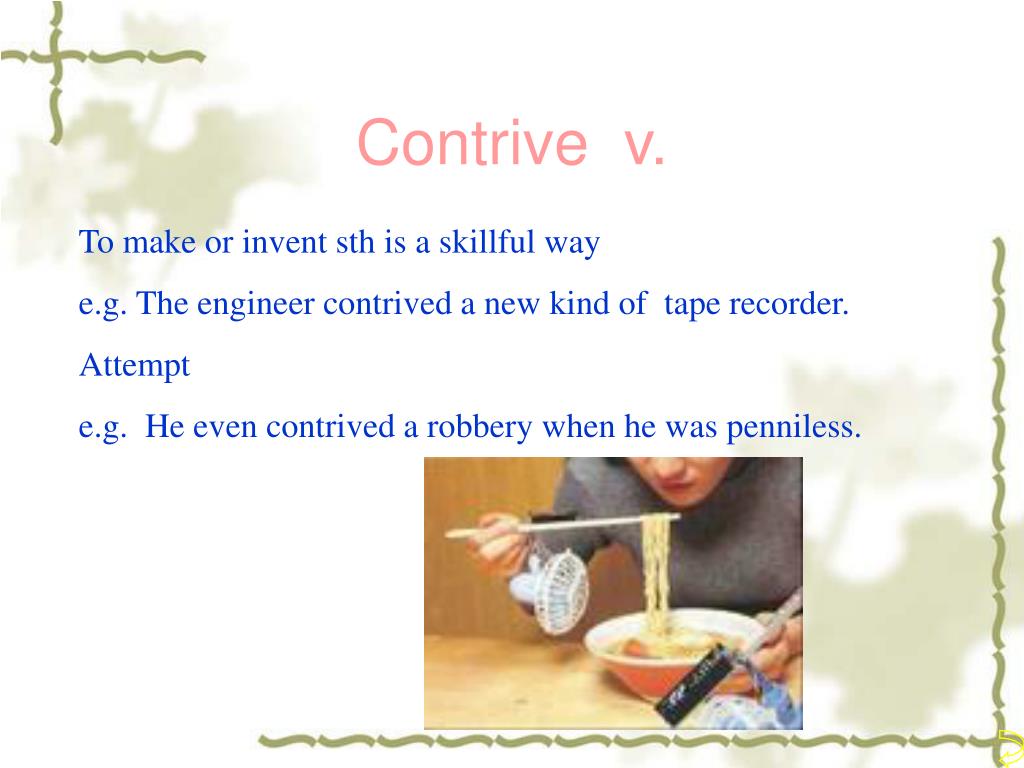 Contrive v.

To make or invent sth is a skillful way

e.g. The engineer contrived a new kind of tape recorder.

Attempt

e.g. He even contrived a robbery when he was penniless.